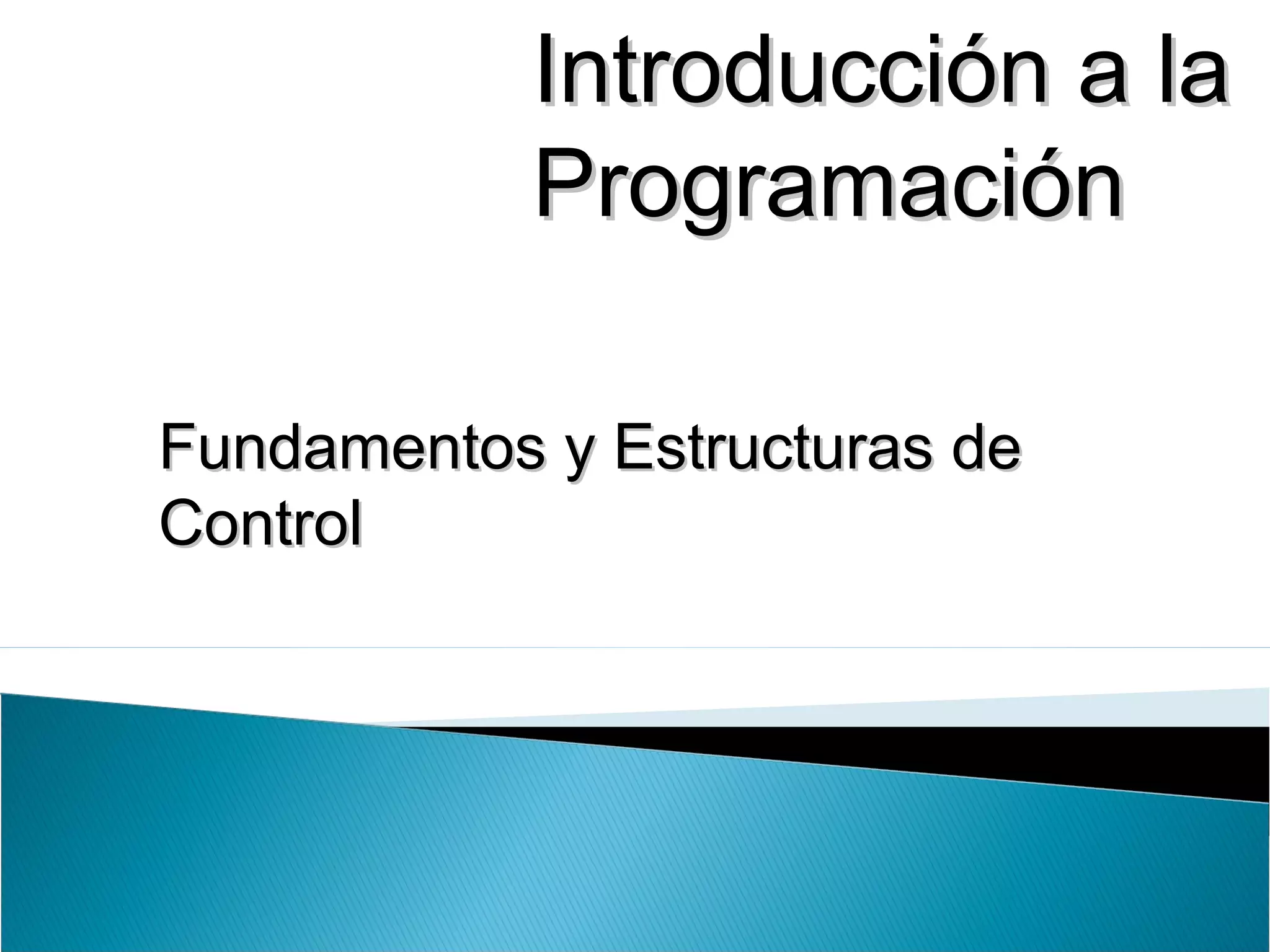 Introducción a la Programación

Fundamentos y Estructuras de Control